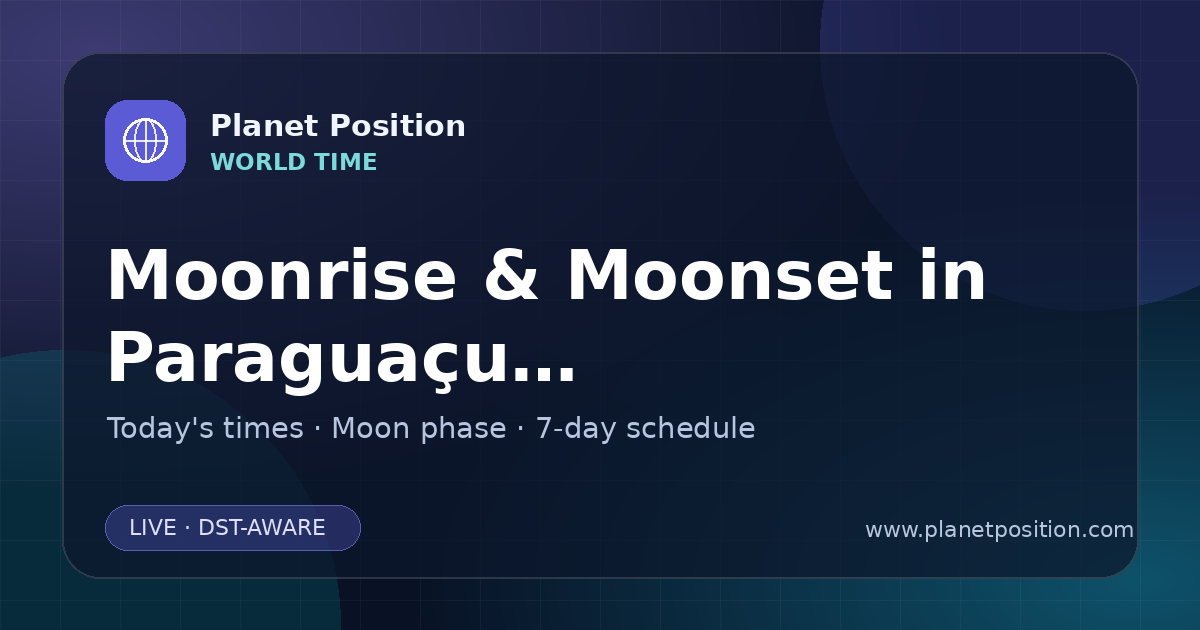 Planet Position
WORLD TIME

Moonrise & Moonset in Paraguaçu...

Today's times · Moon phase · 7-day schedule

LIVE · DST-AWARE

www.planetposition.com